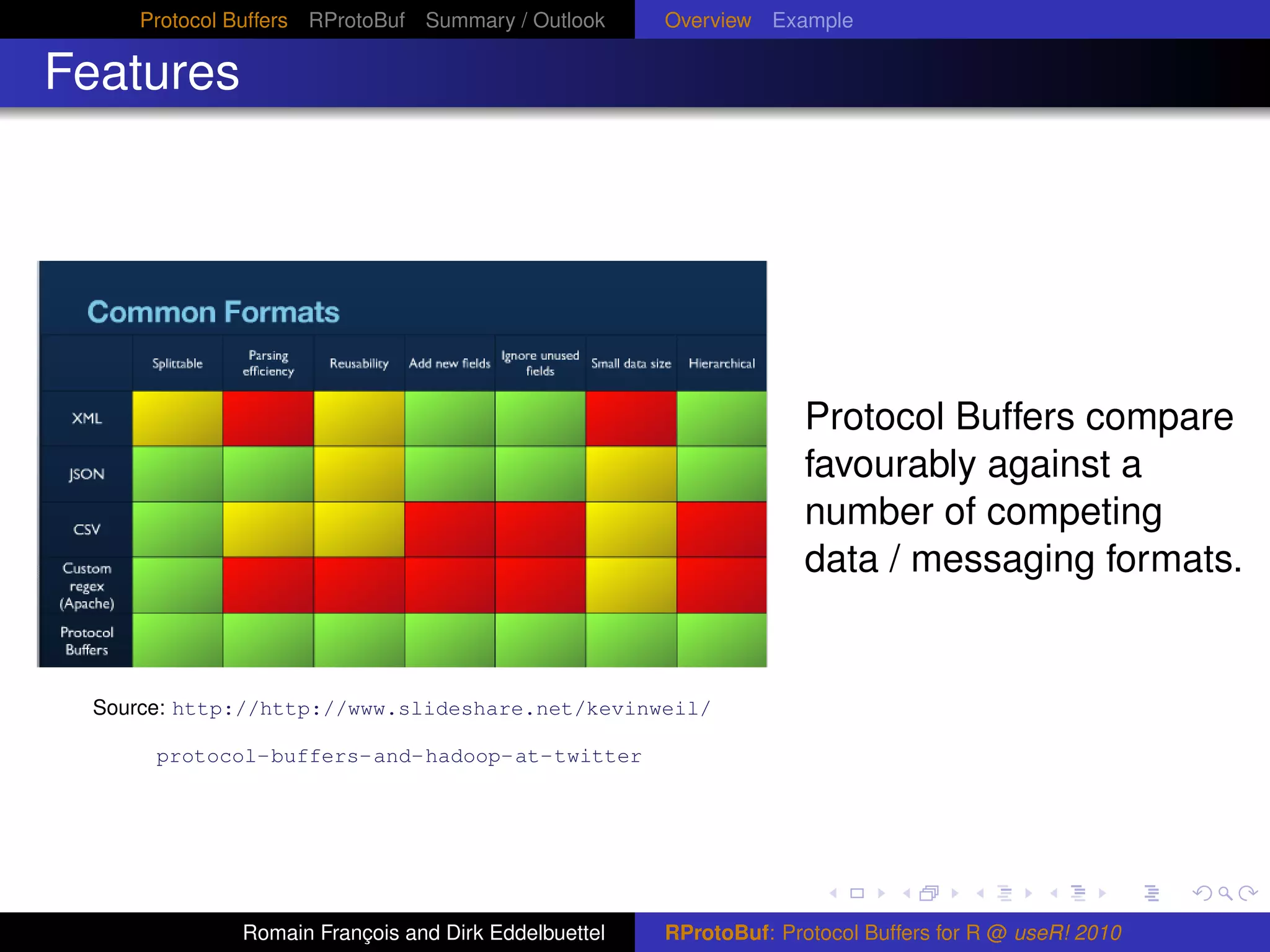 Protocol Buffers RProtoBuf Summary / Outlook Overview Example

Features

Common Formats

| | Splittable | Parsing efficiency | Reusability | Add new fields | Ignore unused fields | Small data size | Hierarchical |
|---|---|---|---|---|---|---|---|
| XML | | | | | | | |
| JSON | | | | | | | |
| CSV | | | | | | | |
| Custom regex (Apache) | | | | | | | |
| Protocol Buffers | | | | | | | |

Protocol Buffers compare favourably against a number of competing data / messaging formats.

Source: http://http://www.slideshare.net/kevinweil/protocol-buffers-and-hadoop-at-twitter

Romain François and Dirk Eddelbuettel RProtoBuf: Protocol Buffers for R @ useR! 2010